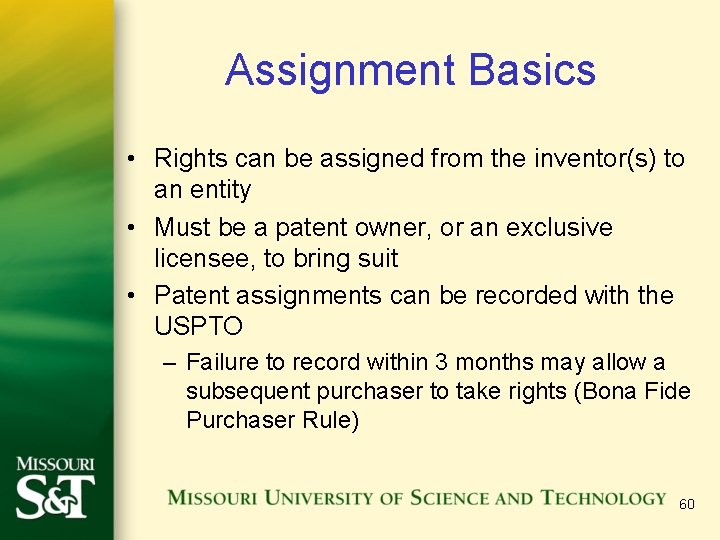 Assignment Basics

• Rights can be assigned from the inventor(s) to an entity
• Must be a patent owner, or an exclusive licensee, to bring suit
• Patent assignments can be recorded with the USPTO
– Failure to record within 3 months may allow a subsequent purchaser to take rights (Bona Fide Purchaser Rule)

MISSOURI S&T

MISSOURI UNIVERSITY OF SCIENCE AND TECHNOLOGY

60